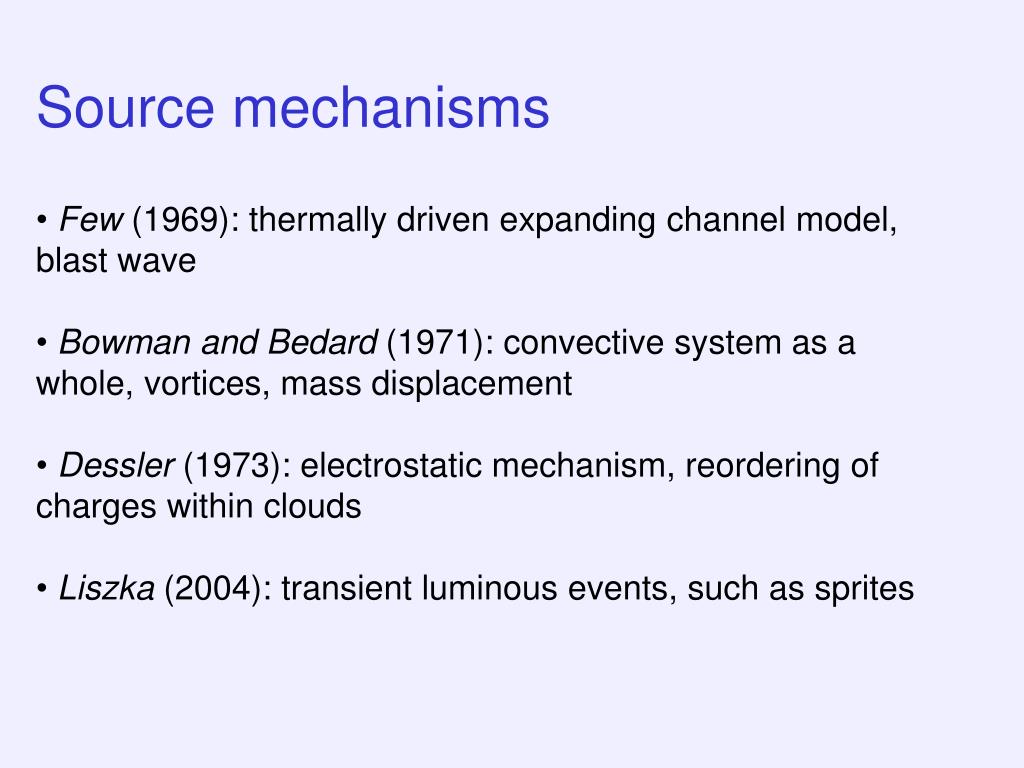 Source mechanisms

• Few (1969): thermally driven expanding channel model, blast wave

• Bowman and Bedard (1971): convective system as a whole, vortices, mass displacement

• Dessler (1973): electrostatic mechanism, reordering of charges within clouds

• Liszka (2004): transient luminous events, such as sprites